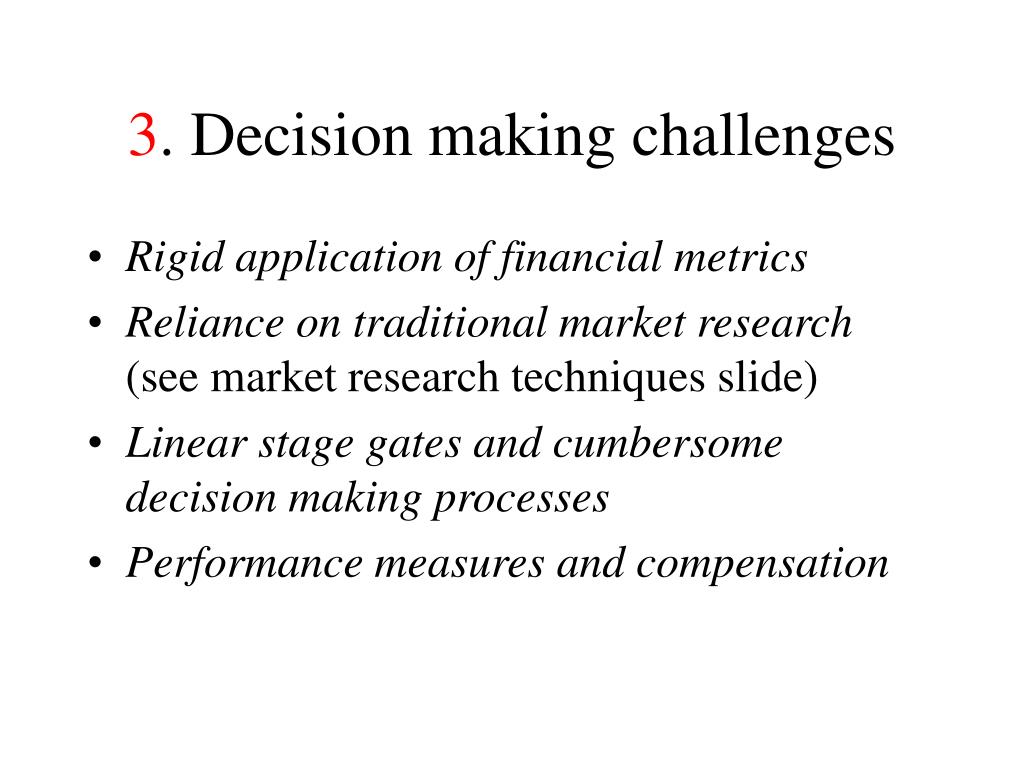 3. Decision making challenges

• Rigid application of financial metrics
• Reliance on traditional market research (see market research techniques slide)
• Linear stage gates and cumbersome decision making processes
• Performance measures and compensation